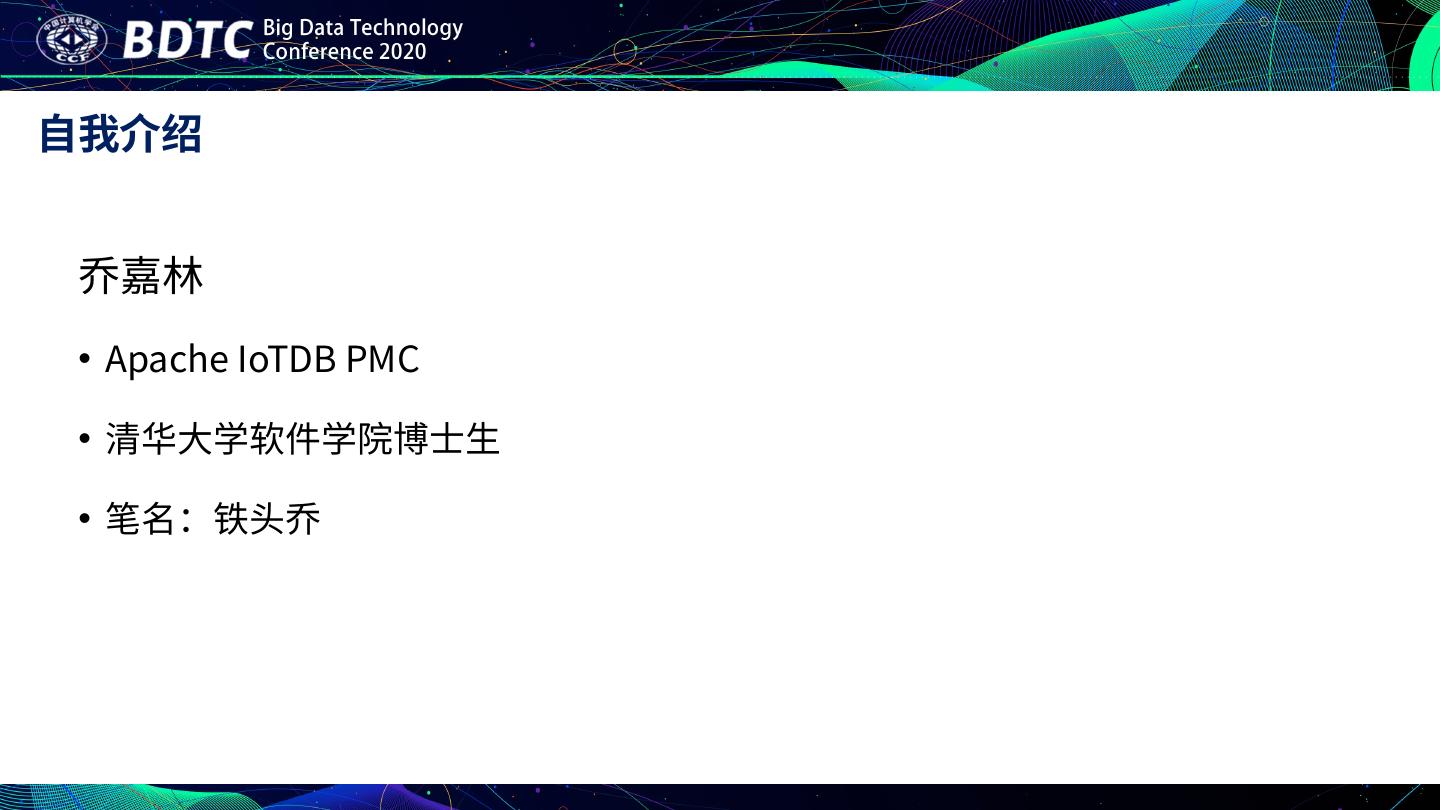 中国计算机学会 CCF BDTC Big Data Technology Conference 2020

自我介绍

乔嘉林

• Apache IoTDB PMC

• 清华大学软件学院博士生

• 笔名：铁头乔